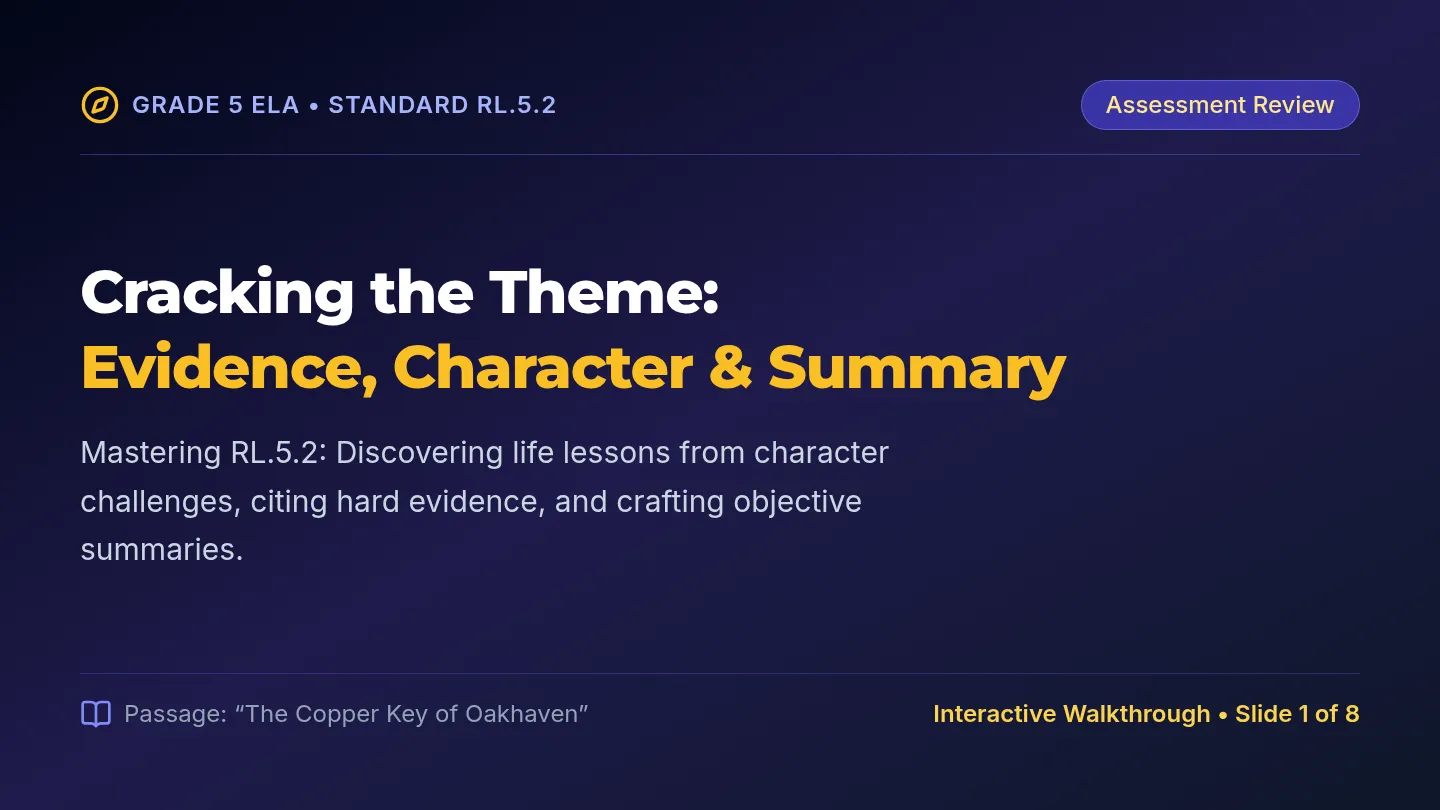 GRADE 5 ELA • STANDARD RL.5.2

Assessment Review

Cracking the Theme:
Evidence, Character & Summary

Mastering RL.5.2: Discovering life lessons from character challenges, citing hard evidence, and crafting objective summaries.

Passage: “The Copper Key of Oakhaven”

Interactive Walkthrough • Slide 1 of 8